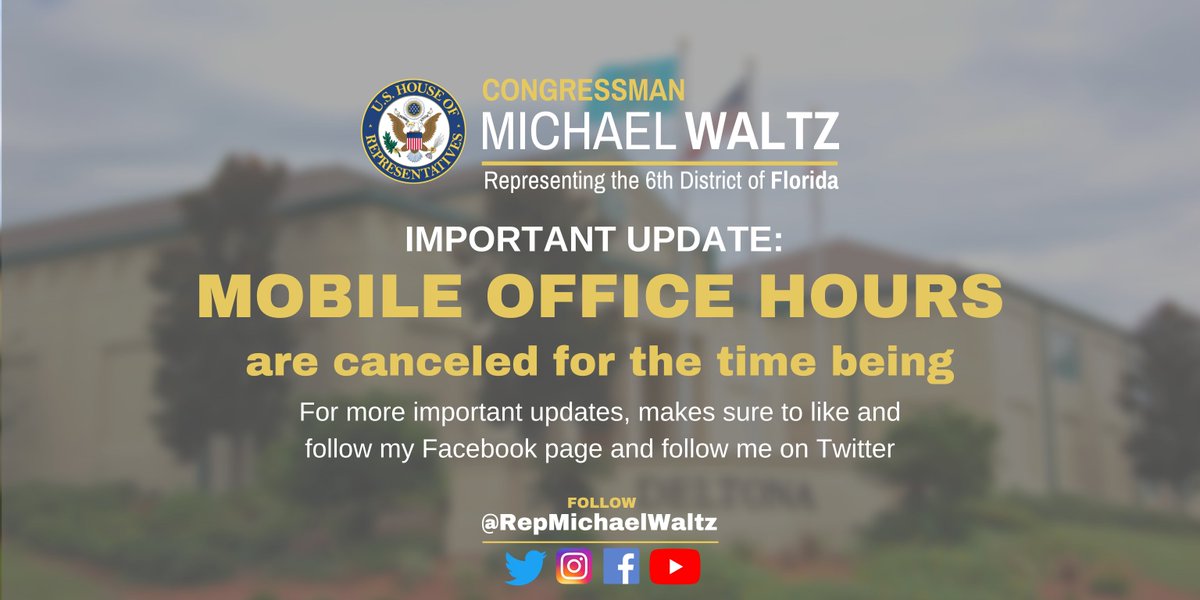 U.S. HOUSE OF REPRESENTATIVES

CONGRESSMAN
MICHAEL WALTZ
Representing the 6th District of Florida

IMPORTANT UPDATE:
MOBILE OFFICE HOURS
are canceled for the time being

For more important updates, makes sure to like and follow my Facebook page and follow me on Twitter

DELTONA

FOLLOW
@RepMichaelWaltz